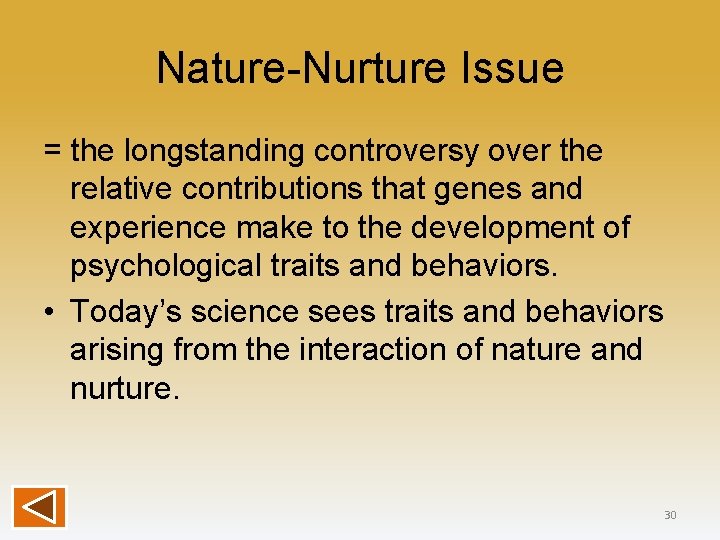 Nature-Nurture Issue

= the longstanding controversy over the relative contributions that genes and experience make to the development of psychological traits and behaviors.

• Today's science sees traits and behaviors arising from the interaction of nature and nurture.

30